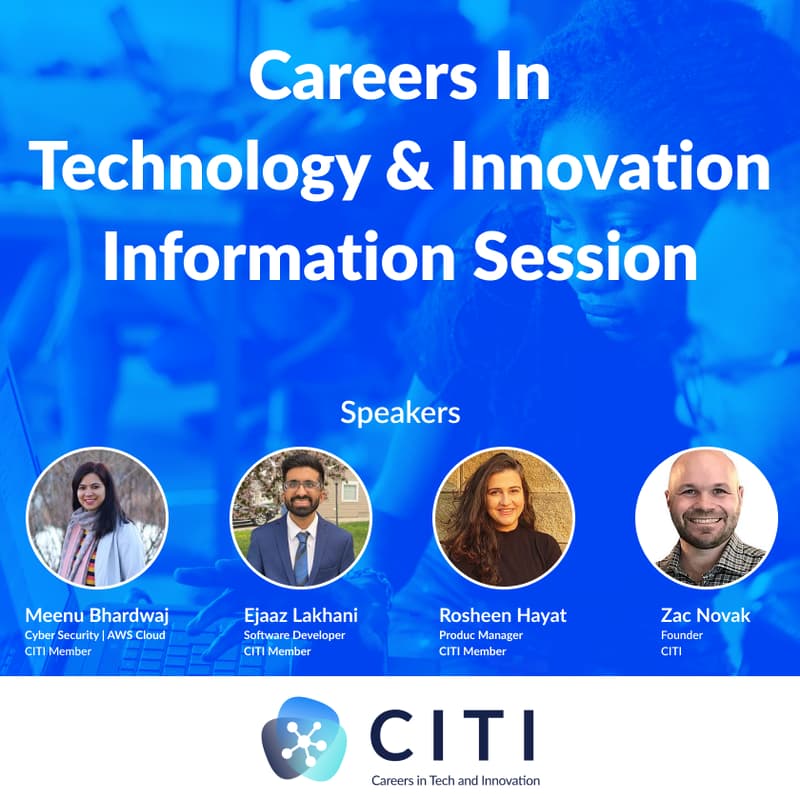 Careers In Technology & Innovation Information Session

Speakers

Meenu Bhardwaj
Cyber Security | AWS Cloud
CITI Member

Ejaaz Lakhani
Software Developer
CITI Member

Rosheen Hayat
Produc Manager
CITI Member

Zac Novak
Founder
CITI

CITI
Careers in Tech and Innovation